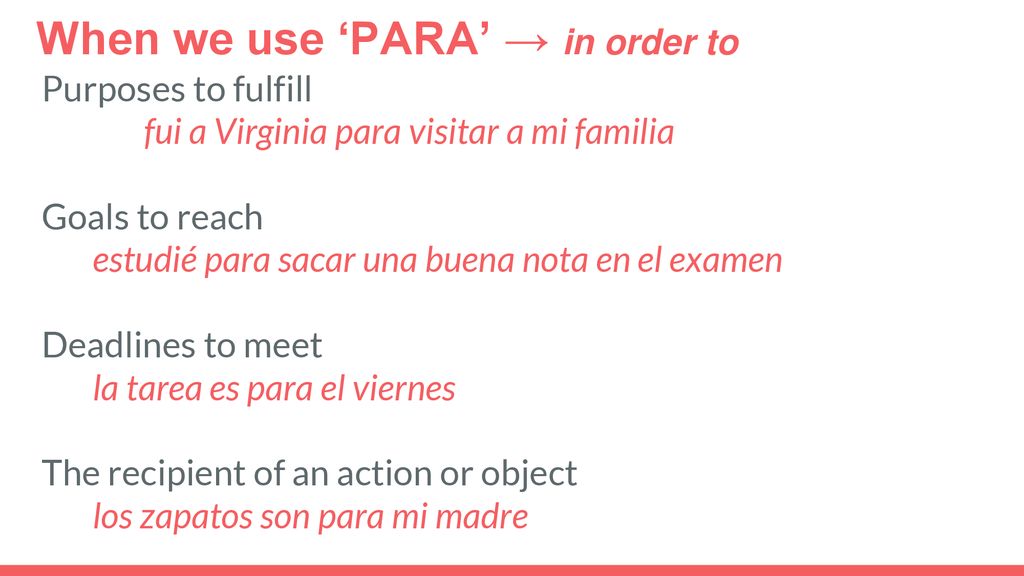 When we use ‘PARA’ → in order to

Purposes to fulfill
fui a Virginia para visitar a mi familia

Goals to reach
estudié para sacar una buena nota en el examen

Deadlines to meet
la tarea es para el viernes

The recipient of an action or object
los zapatos son para mi madre